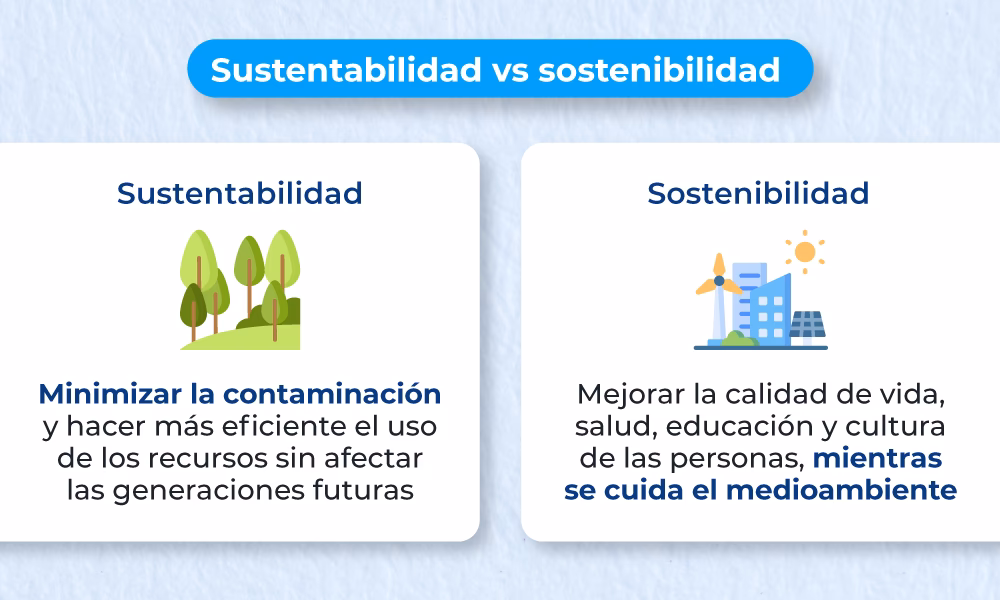 Sustentabilidad vs sostenibilidad

Sustentabilidad

Minimizar la contaminación y hacer más eficiente el uso de los recursos sin afectar las generaciones futuras

Sostenibilidad

Mejorar la calidad de vida, salud, educación y cultura de las personas, mientras se cuida el medioambiente